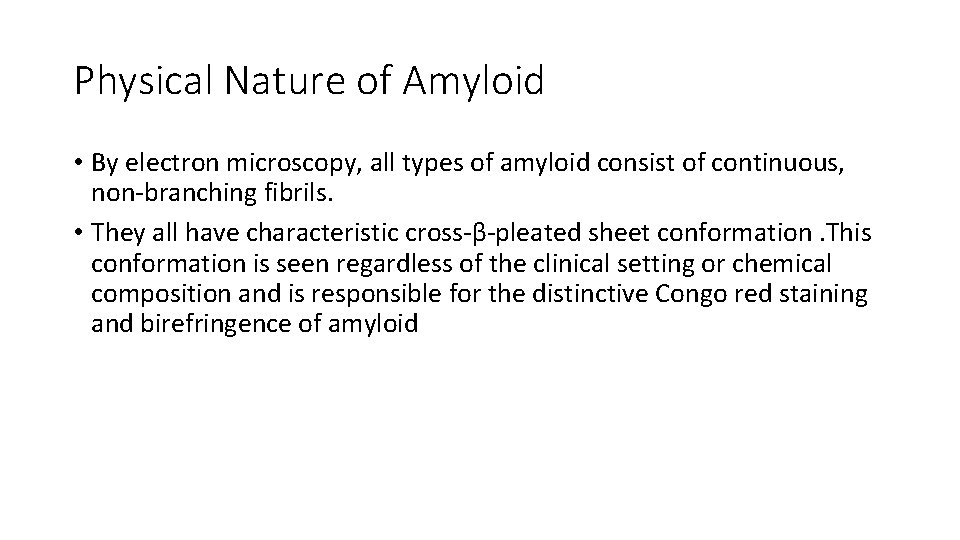 Physical Nature of Amyloid

• By electron microscopy, all types of amyloid consist of continuous, non-branching fibrils.

• They all have characteristic cross-β-pleated sheet conformation .This conformation is seen regardless of the clinical setting or chemical composition and is responsible for the distinctive Congo red staining and birefringence of amyloid